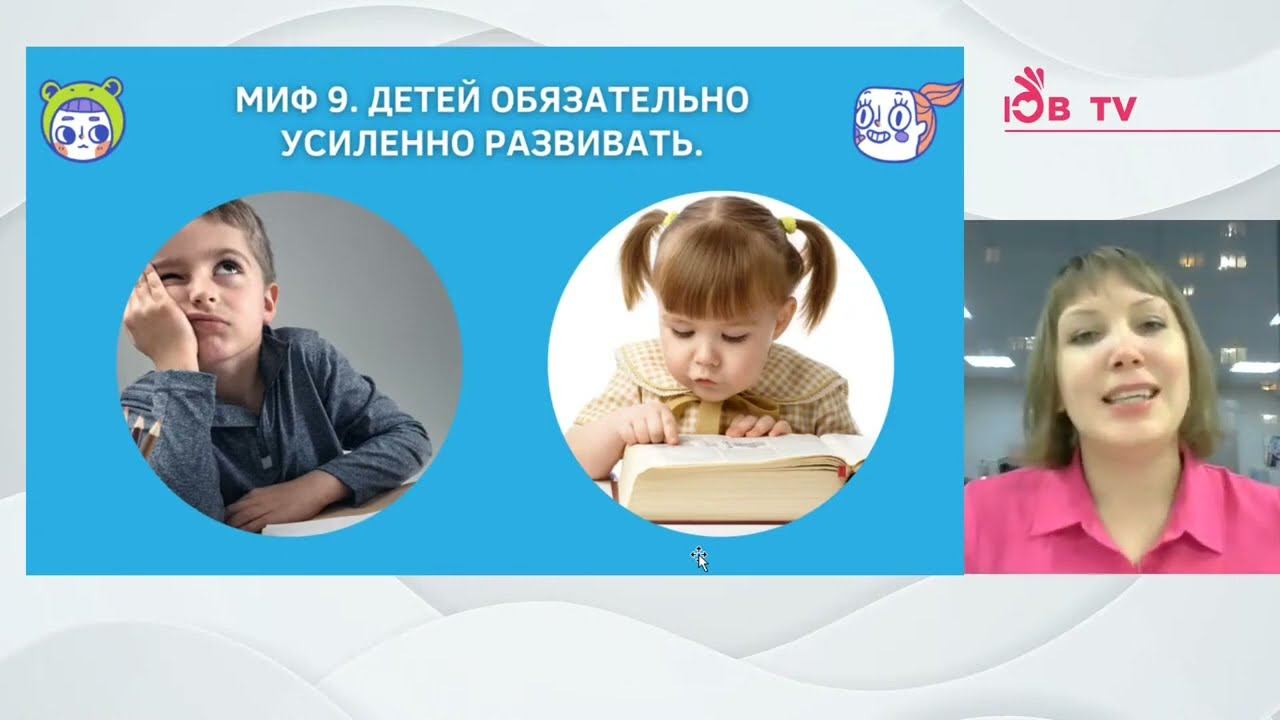 МИФ 9. ДЕТЕЙ ОБЯЗАТЕЛЬНО УСИЛЕННО РАЗВИВАТЬ.

ЮВ TV